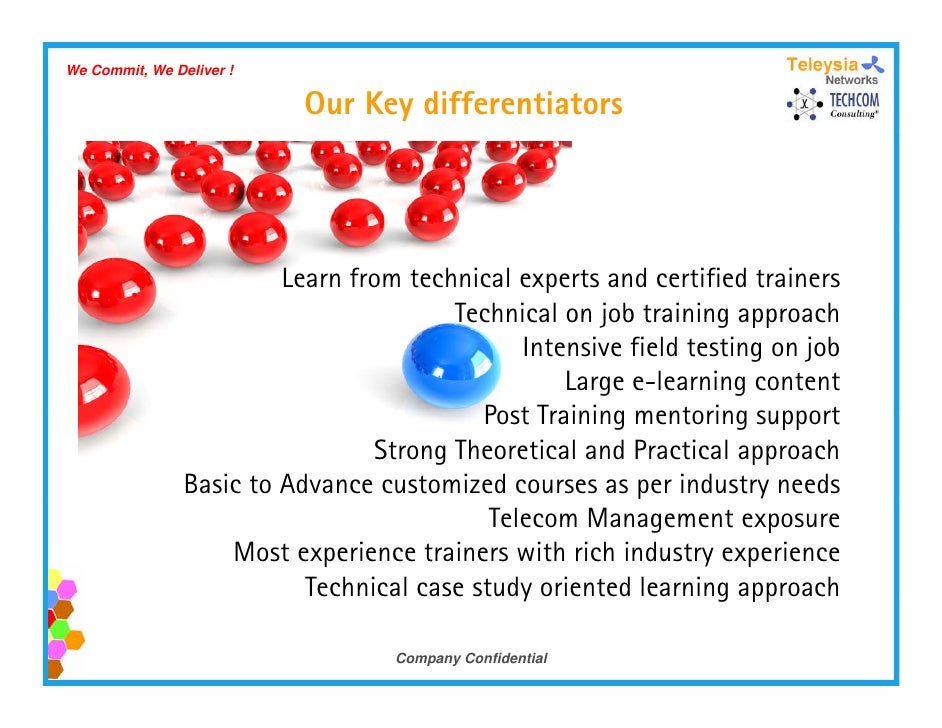 We Commit, We Deliver !

Teleysia Networks

TECHCOM Consulting®

Our Key differentiators

Learn from technical experts and certified trainers
Technical on job training approach
Intensive field testing on job
Large e-learning content
Post Training mentoring support
Strong Theoretical and Practical approach
Basic to Advance customized courses as per industry needs
Telecom Management exposure
Most experience trainers with rich industry experience
Technical case study oriented learning approach

Company Confidential